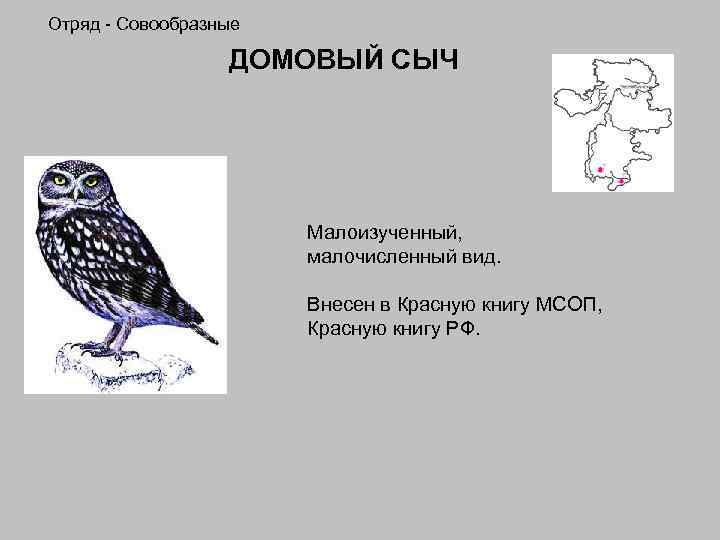 Отряд - Совообразные

ДОМОВЫЙ СЫЧ

Малоизученный, малочисленный вид.

Внесен в Красную книгу МСОП, Красную книгу РФ.